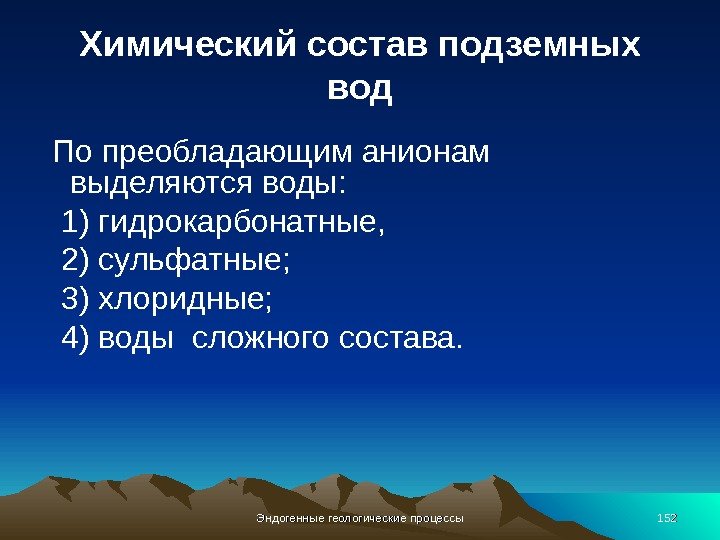 Химический состав подземных вод

По преобладающим анионам выделяются воды:

1) гидрокарбонатные,

2) сульфатные;

3) хлоридные;

4) воды сложного состава.

Эндогенные геологические процессы

152